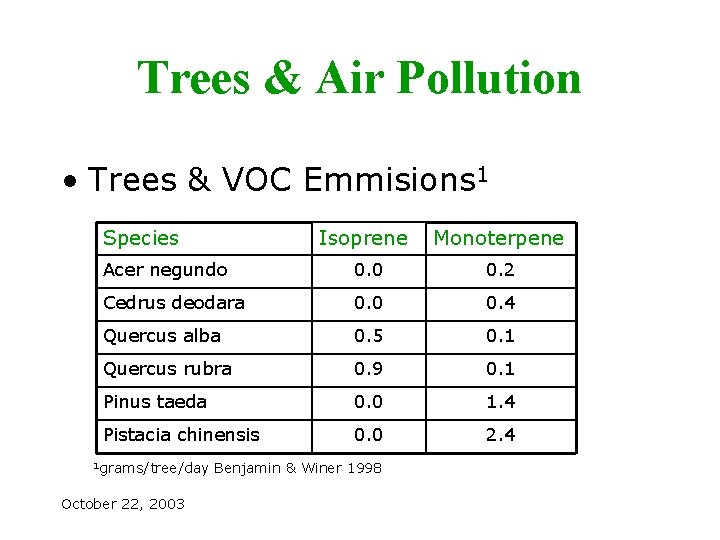 Trees & Air Pollution

• Trees & VOC Emmisions$^1$

| Species | Isoprene | Monoterpene |
|---|---|---|
| Acer negundo | 0.0 | 0.2 |
| Cedrus deodara | 0.0 | 0.4 |
| Quercus alba | 0.5 | 0.1 |
| Quercus rubra | 0.9 | 0.1 |
| Pinus taeda | 0.0 | 1.4 |
| Pistacia chinensis | 0.0 | 2.4 |

$^1$grams/tree/day Benjamin & Winer 1998

October 22, 2003